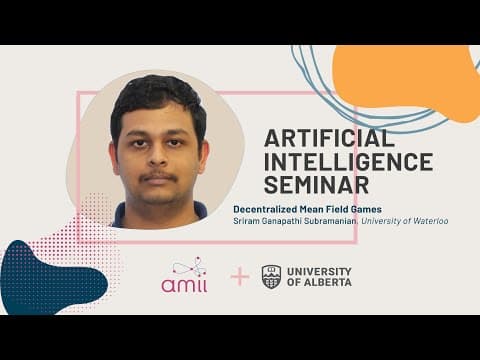 ARTIFICIAL INTELLIGENCE SEMINAR

Decentralized Mean Field Games

Sriram Ganapathi Subramanian, University of Waterloo

amii

+

UNIVERSITY OF ALBERTA